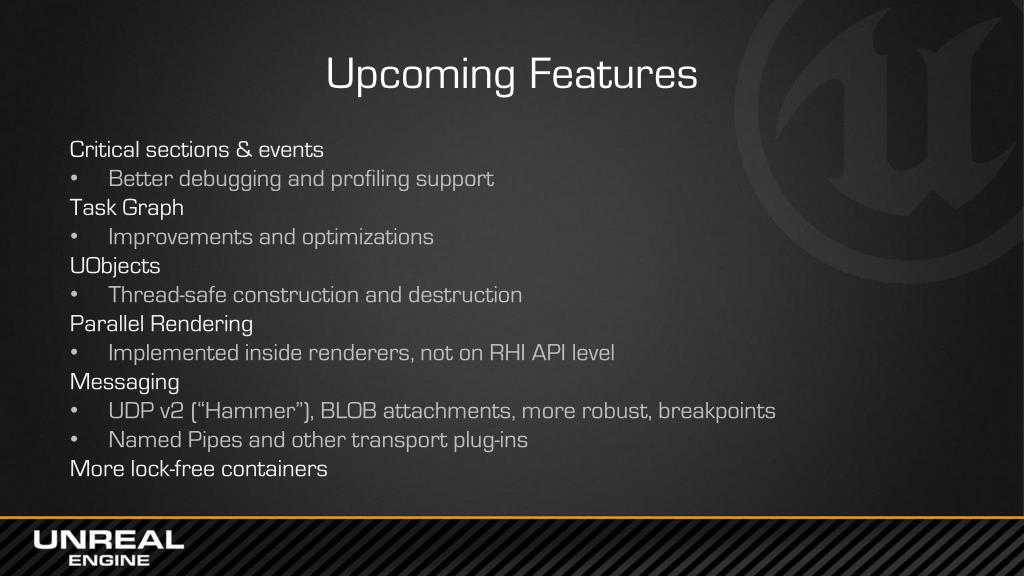 Upcoming Features

Critical sections & events
• Better debugging and profiling support
Task Graph
• Improvements and optimizations
UObjects
• Thread-safe construction and destruction
Parallel Rendering
• Implemented inside renderers, not on RHI API level
Messaging
• UDP v2 ("Hammer"), BLOB attachments, more robust, breakpoints
• Named Pipes and other transport plug-ins
More lock-free containers

UNREAL ENGINE